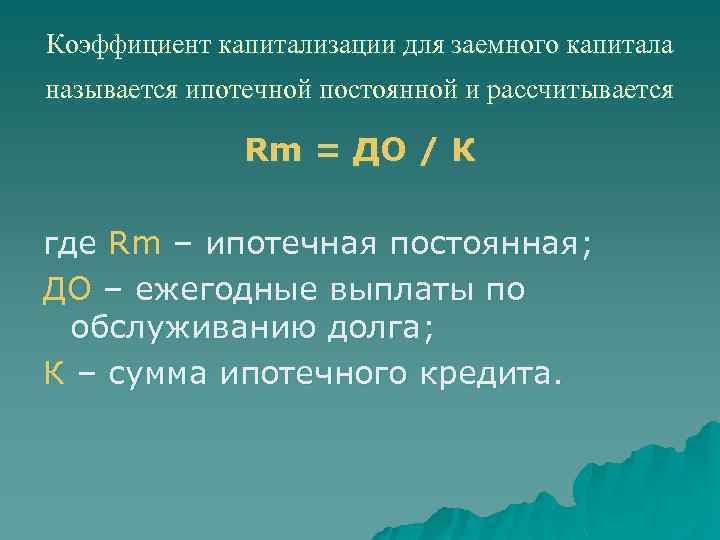 Коэффициент капитализации для заемного капитала называется ипотечной постоянной и рассчитывается

Rm = ДО / К

где Rm – ипотечная постоянная;
ДО – ежегодные выплаты по обслуживанию долга;
К – сумма ипотечного кредита.